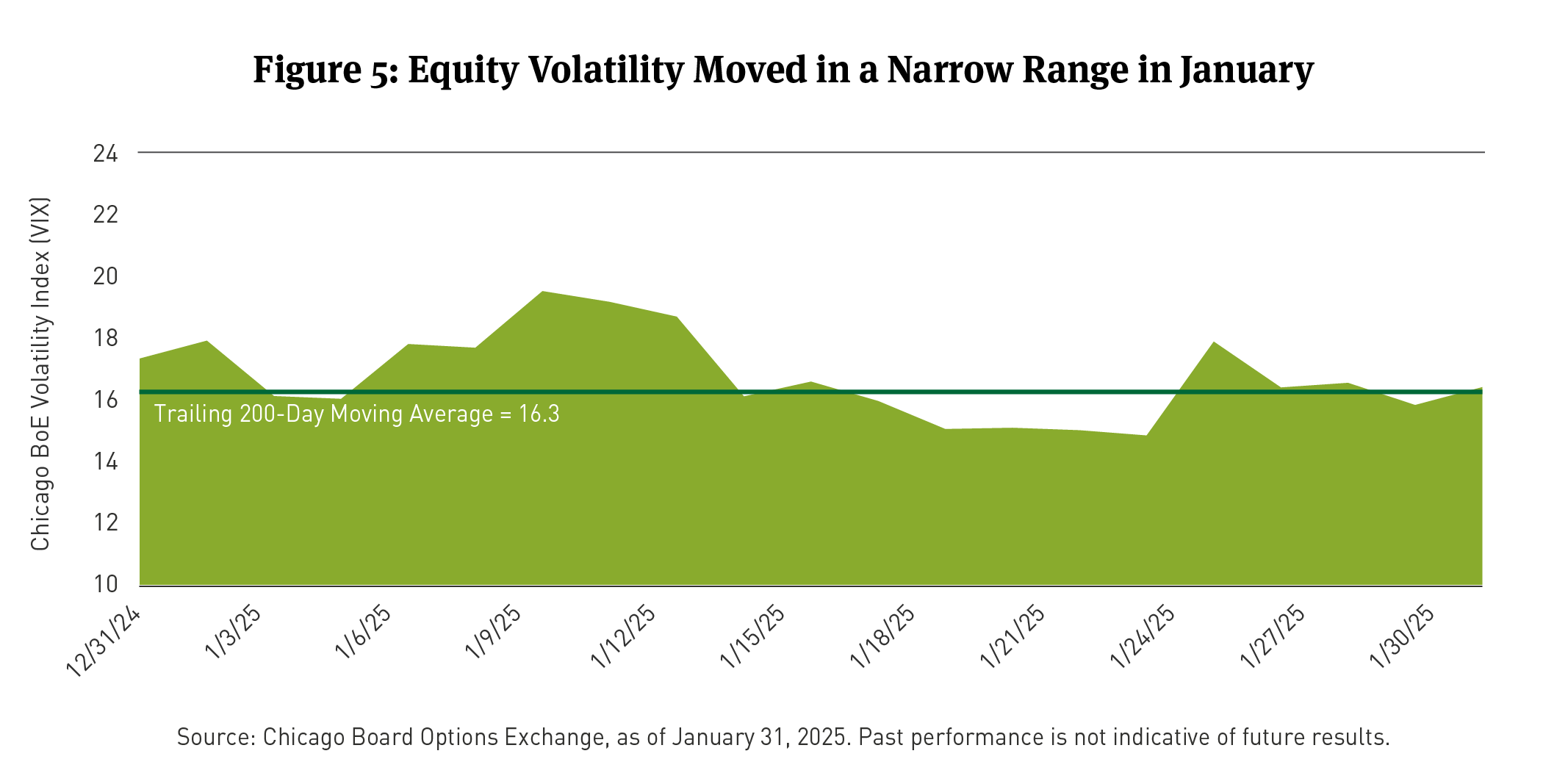 Figure 5: Equity Volatility Moved in a Narrow Range in January

Chicago BoE Volatility Index (VIX)

24
22
20
18
16
14
12
10

Trailing 200-Day Moving Average = 16.3

12/31/24
1/3/25
1/6/25
1/9/25
1/12/25
1/15/25
1/18/25
1/21/25
1/24/25
1/27/25
1/30/25

Source: Chicago Board Options Exchange, as of January 31, 2025. Past performance is not indicative of future results.